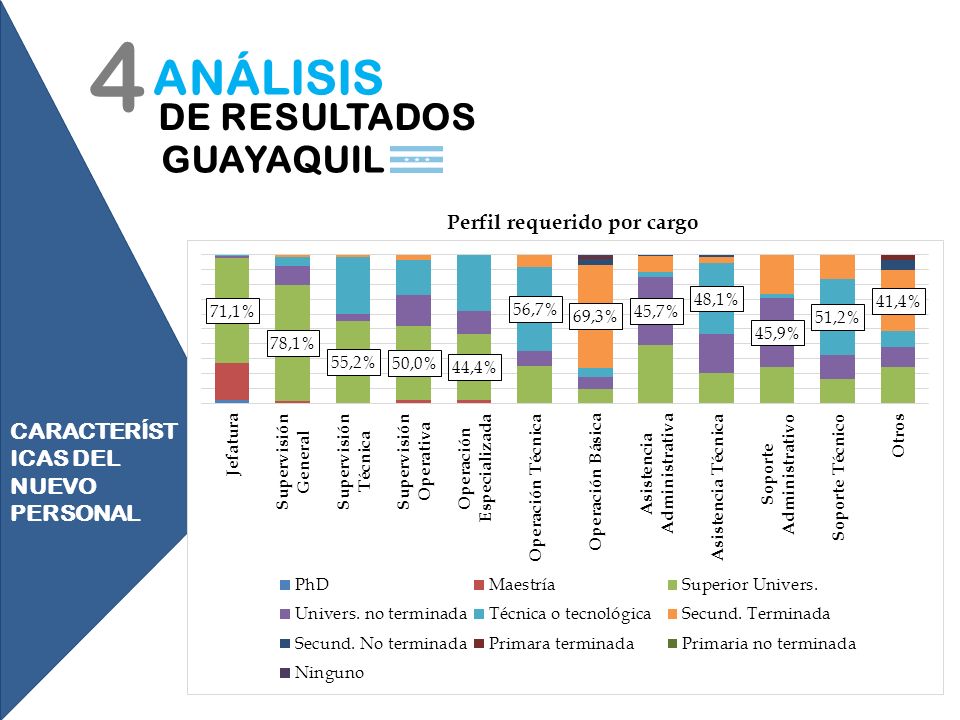 4 ANÁLISIS DE RESULTADOS GUAYAQUIL

CARACTERÍSTICAS DEL NUEVO PERSONAL

Perfil requerido por cargo

71,1%
78,1%
55,2%
50,0%
44,4%
56,7%
69,3%
45,7%
48,1%
45,9%
51,2%
41,4%

Jefatura
Supervisión General
Supervisión Técnica
Supervisión Operativa
Operación Especializada
Operación Técnica
Operación Básica
Asistencia Administrativa
Asistencia Técnica
Soporte Administrativo
Soporte Técnico
Otros

PhD
Maestría
Superior Univers.
Univers. no terminada
Técnica o tecnológica
Secund. Terminada
Secund. No terminada
Primara terminada
Primaria no terminada
Ninguno